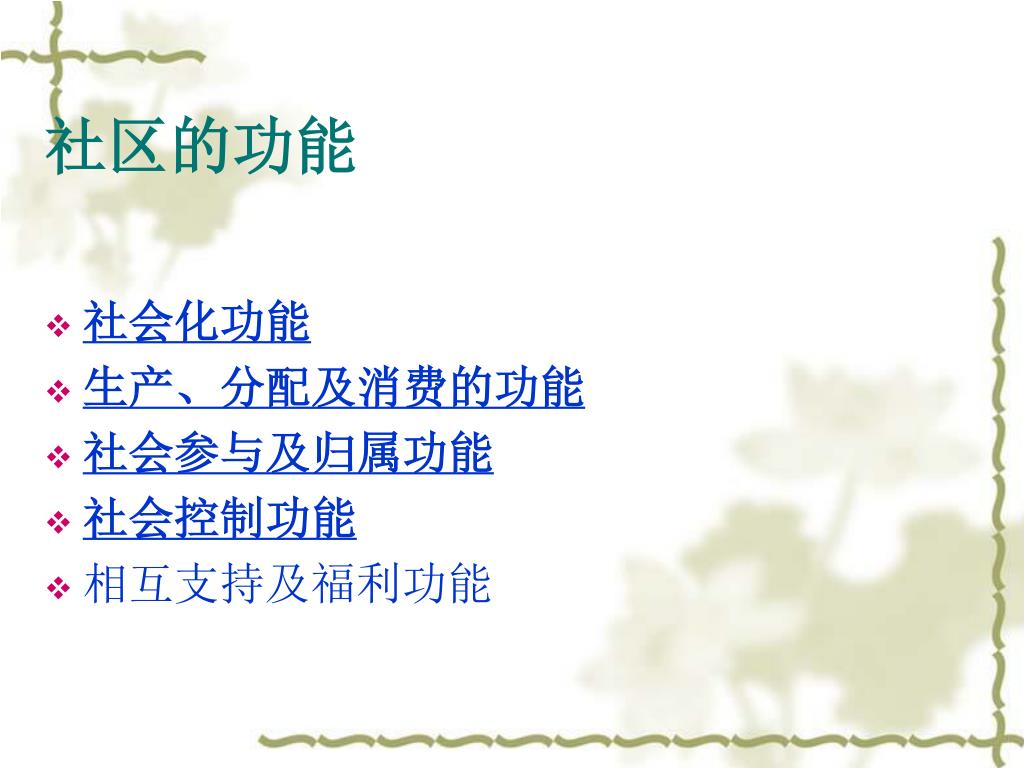 社区的功能

❖ 社会化功能
❖ 生产、分配及消费的功能
❖ 社会参与及归属功能
❖ 社会控制功能
❖ 相互支持及福利功能